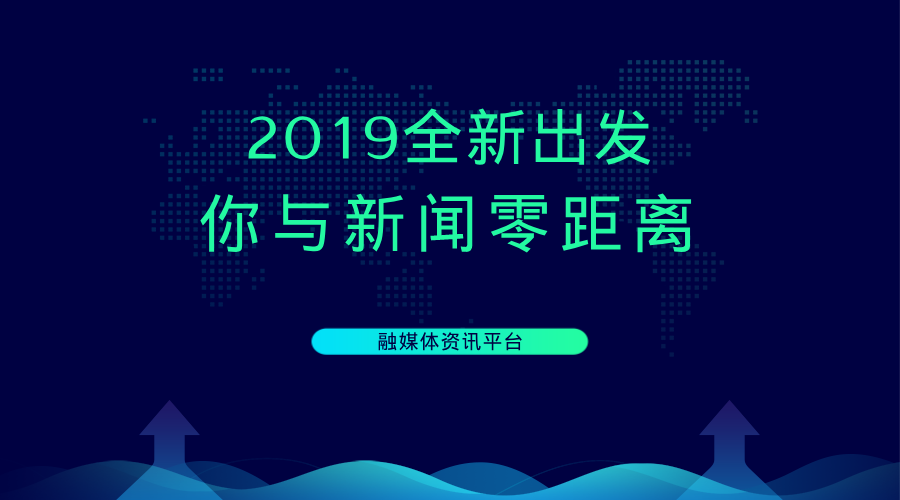 2019全新出发
你与新闻零距离

融媒体资讯平台